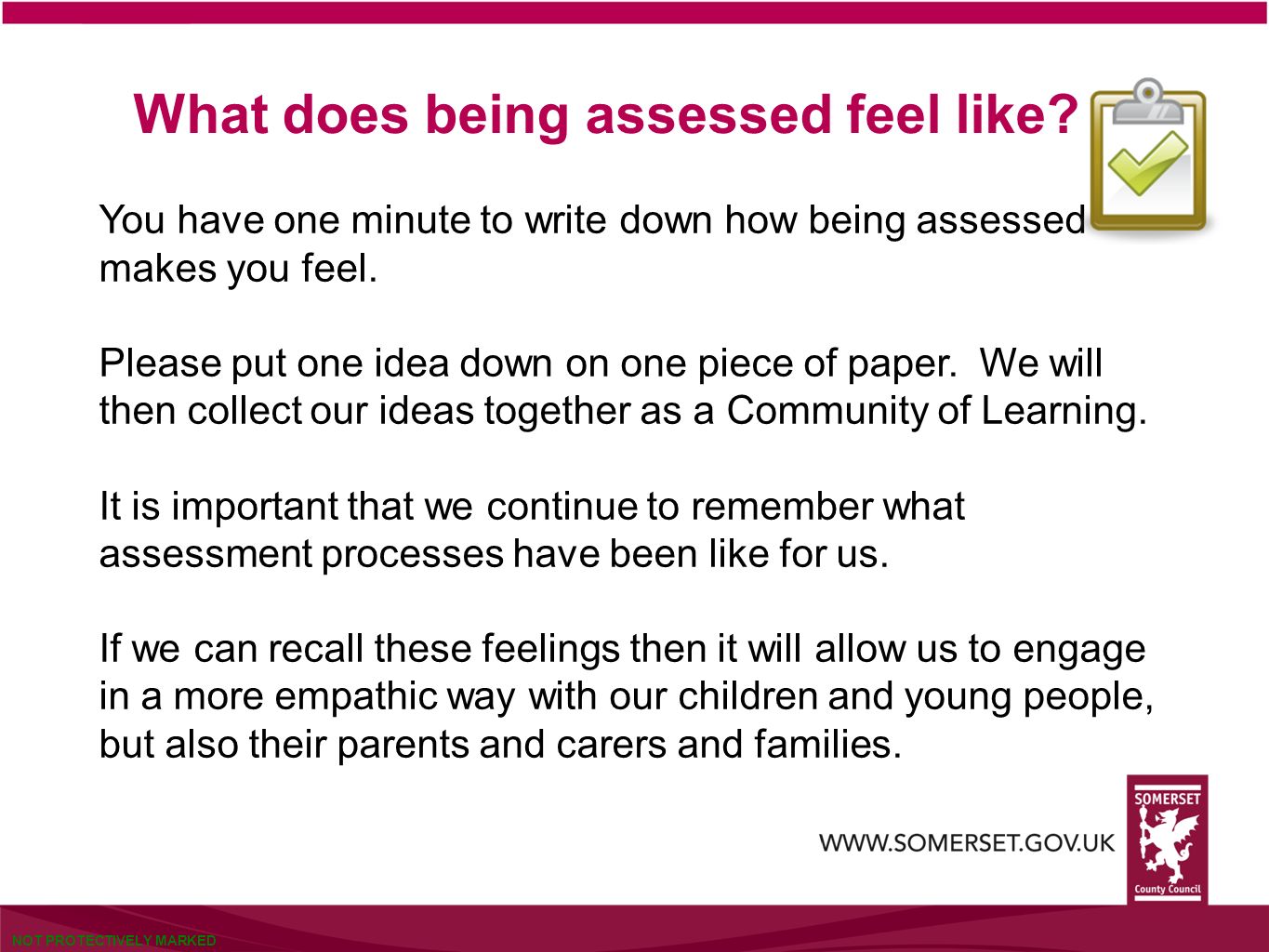 What does being assessed feel like?

You have one minute to write down how being assessed makes you feel.

Please put one idea down on one piece of paper. We will then collect our ideas together as a Community of Learning.

It is important that we continue to remember what assessment processes have been like for us.

If we can recall these feelings then it will allow us to engage in a more empathic way with our children and young people, but also their parents and carers and families.

WWW.SOMERSET.GOV.UK

SOMERSET
County Council

NOT PROTECTIVELY MARKED